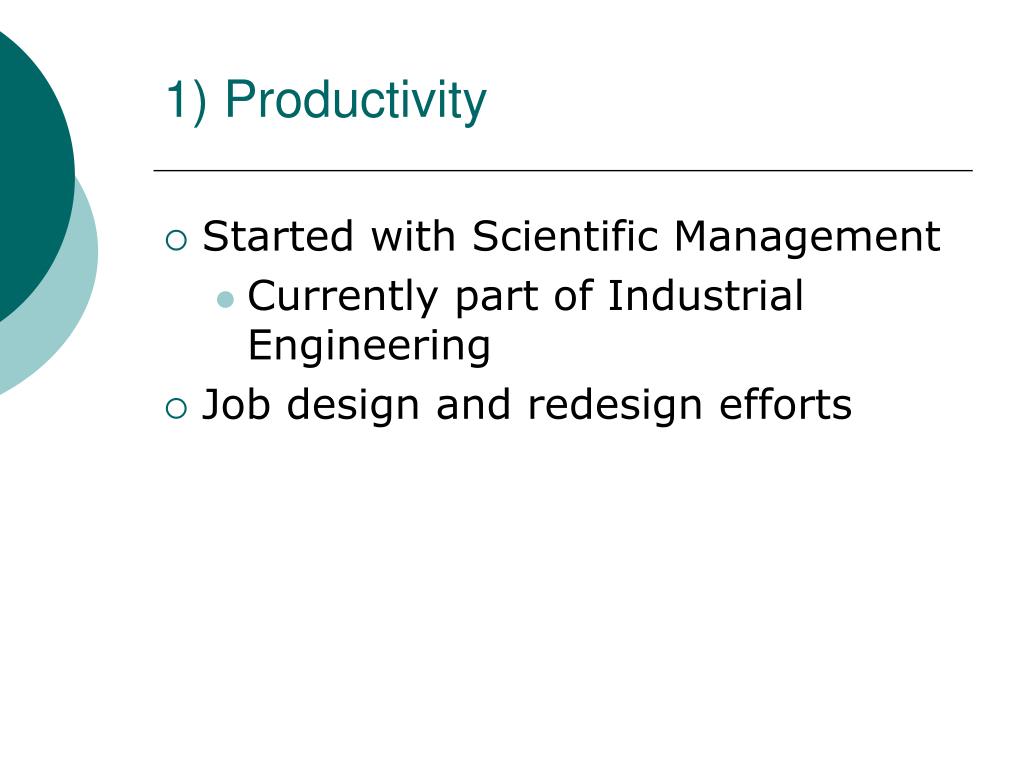 1) Productivity

Started with Scientific Management

Currently part of Industrial Engineering

Job design and redesign efforts